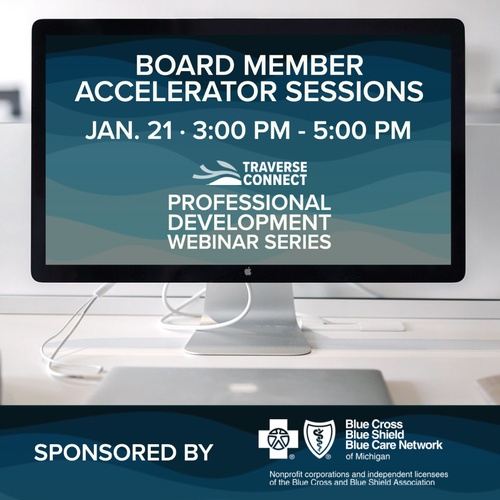 BOARD MEMBER ACCELERATOR SESSIONS

JAN. 21 · 3:00 PM - 5:00 PM

TRAVERSE CONNECT

PROFESSIONAL DEVELOPMENT WEBINAR SERIES

SPONSORED BY

Blue Cross Blue Shield Blue Care Network of Michigan

Nonprofit corporations and independent licensees of the Blue Cross and Blue Shield Association